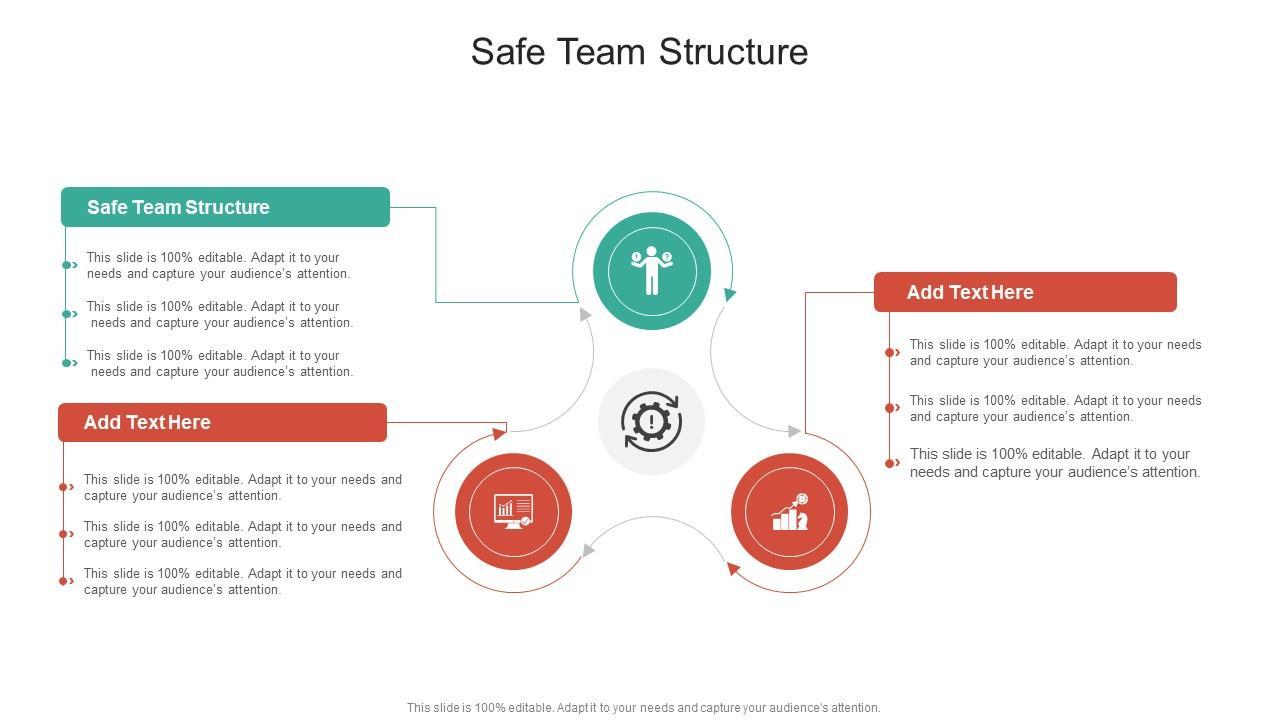 Safe Team Structure

Safe Team Structure

This slide is 100% editable. Adapt it to your needs and capture your audience's attention.

This slide is 100% editable. Adapt it to your needs and capture your audience's attention.

This slide is 100% editable. Adapt it to your needs and capture your audience's attention.

Add Text Here

This slide is 100% editable. Adapt it to your needs and capture your audience's attention.

This slide is 100% editable. Adapt it to your needs and capture your audience's attention.

This slide is 100% editable. Adapt it to your needs and capture your audience's attention.

Add Text Here

This slide is 100% editable. Adapt it to your needs and capture your audience's attention.

This slide is 100% editable. Adapt it to your needs and capture your audience's attention.

This slide is 100% editable. Adapt it to your needs and capture your audience's attention.

This slide is 100% editable. Adapt it to your needs and capture your audience's attention.